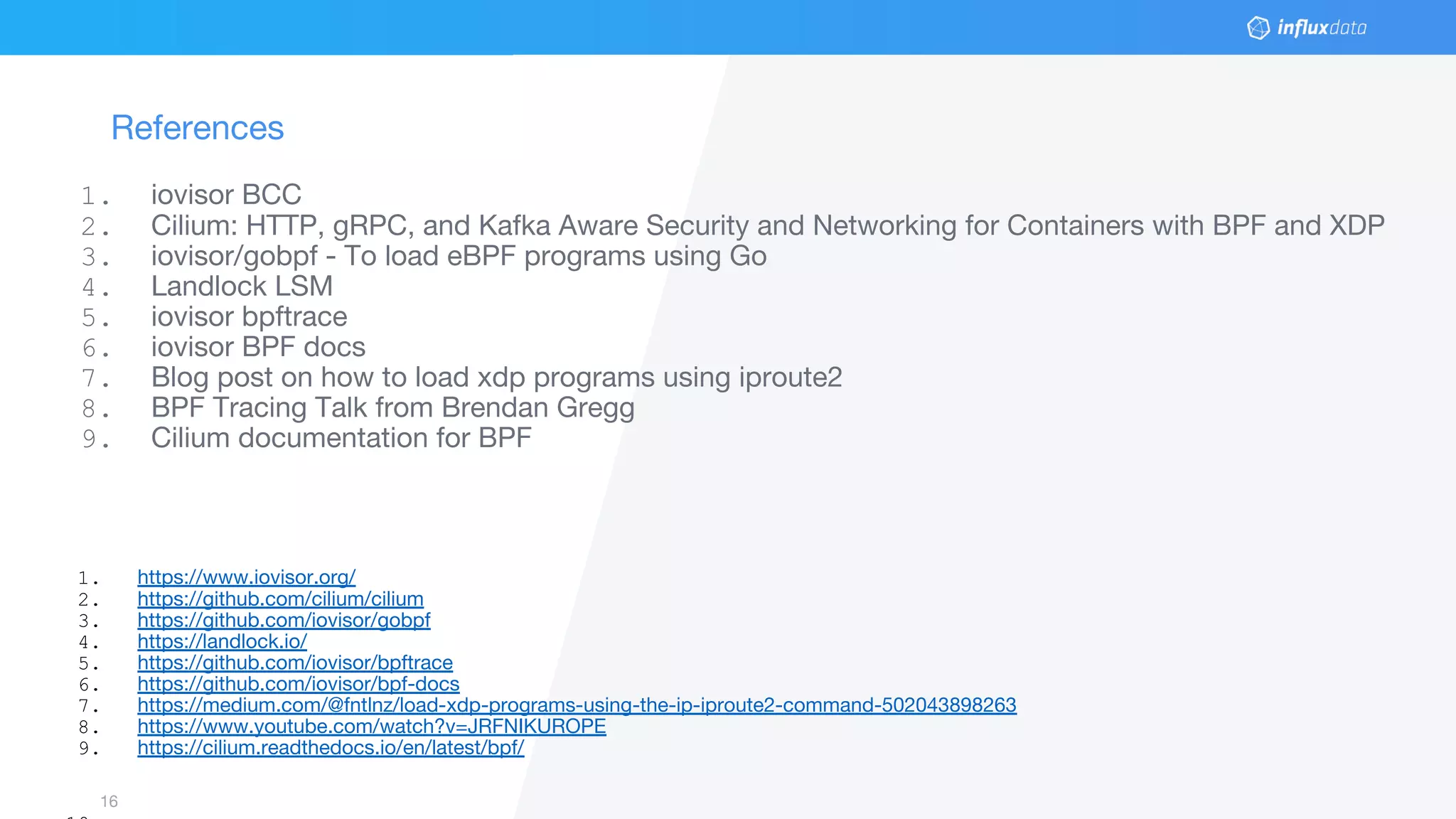 influxdata

References

1. iovisor BCC
2. Cilium: HTTP, gRPC, and Kafka Aware Security and Networking for Containers with BPF and XDP
3. iovisor/gobpf - To load eBPF programs using Go
4. Landlock LSM
5. iovisor bpftrace
6. iovisor BPF docs
7. Blog post on how to load xdp programs using iproute2
8. BPF Tracing Talk from Brendan Gregg
9. Cilium documentation for BPF

1. https://www.iovisor.org/
2. https://github.com/cilium/cilium
3. https://github.com/iovisor/gobpf
4. https://landlock.io/
5. https://github.com/iovisor/bpftrace
6. https://github.com/iovisor/bpf-docs
7. https://medium.com/@fntlnz/load-xdp-programs-using-the-ip-iproute2-command-502043898263
8. https://www.youtube.com/watch?v=JRFNIKUROPE
9. https://cilium.readthedocs.io/en/latest/bpf/

16